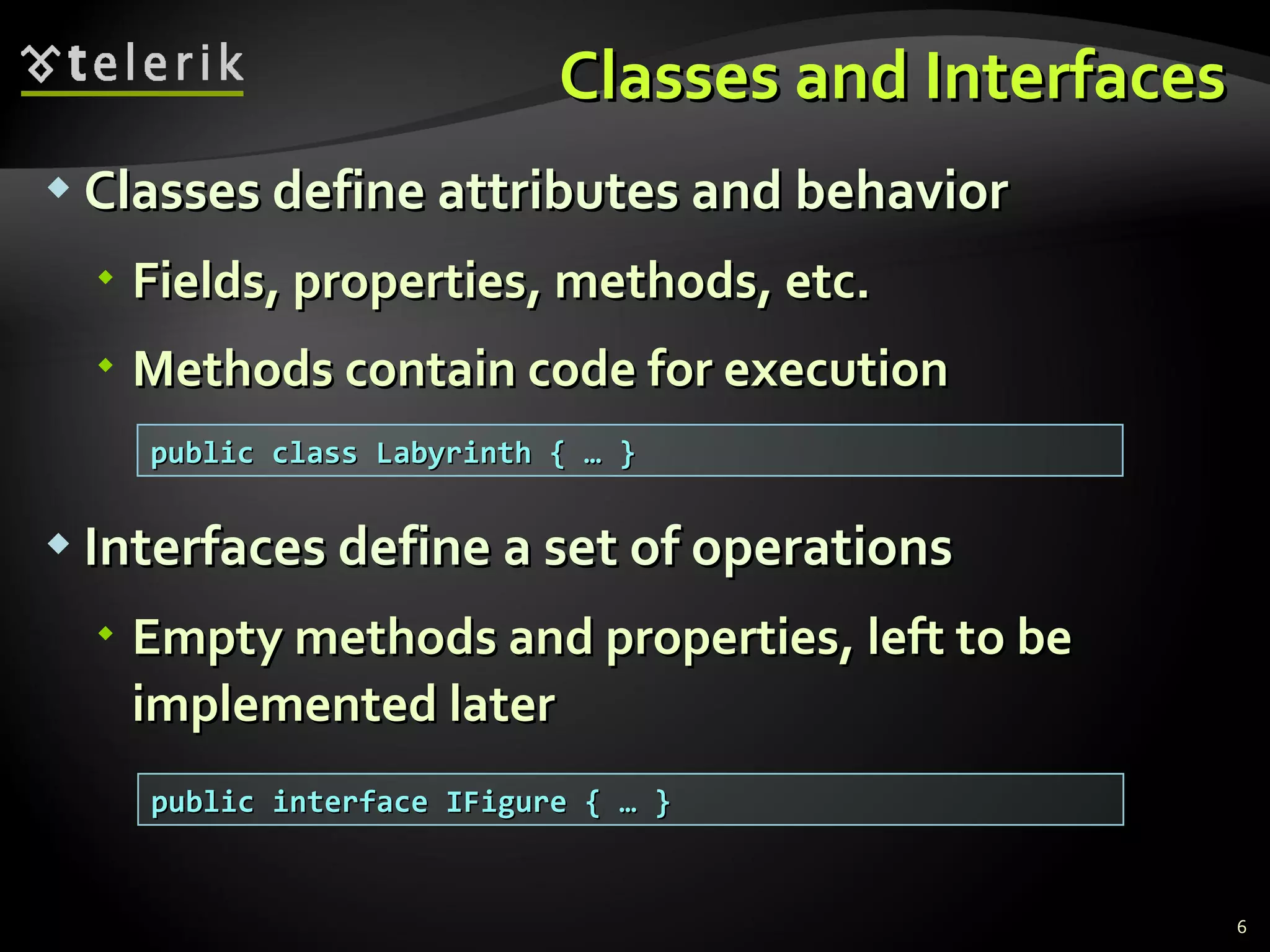 telerik

Classes and Interfaces

Classes define attributes and behavior

Fields, properties, methods, etc.

Methods contain code for execution

public class Labyrinth { … }

Interfaces define a set of operations

Empty methods and properties, left to be implemented later

public interface IFigure { … }

6